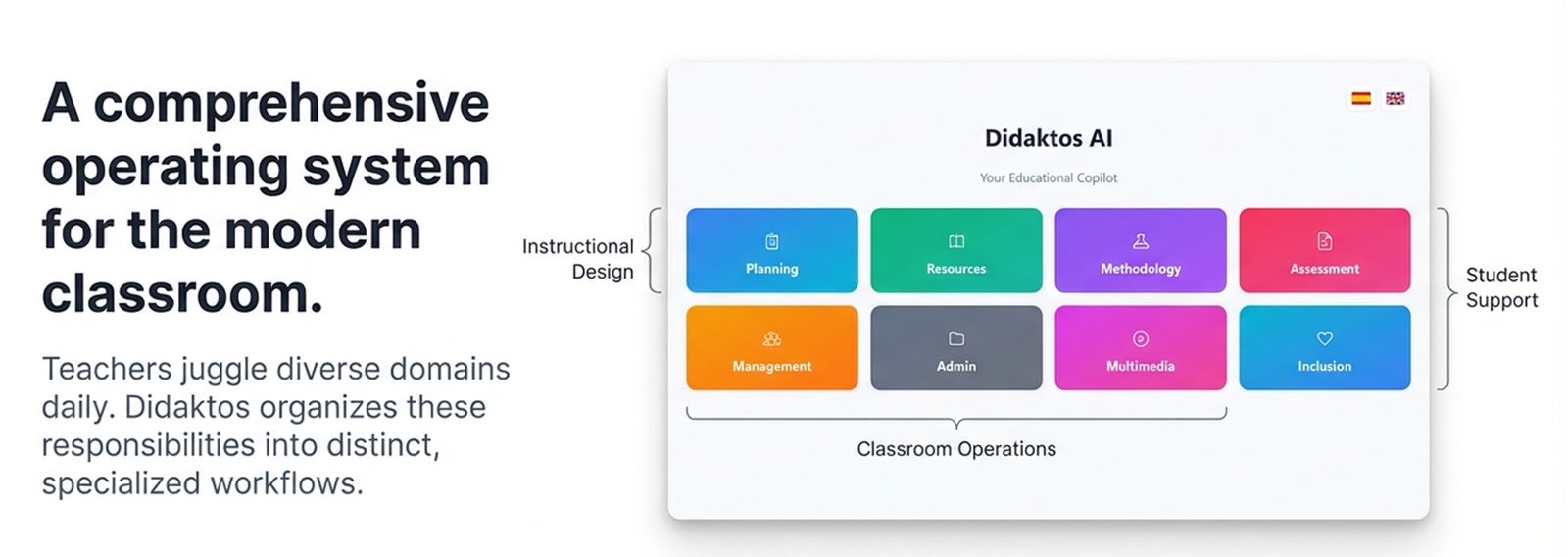 A comprehensive operating system for the modern classroom.

Teachers juggle diverse domains daily. Didaktos organizes these responsibilities into distinct, specialized workflows.

Didaktos AI

Your Educational Copilot

Instructional Design

Planning

Resources

Methodology

Assessment

Management

Admin

Multimedia

Inclusion

Student Support

Classroom Operations